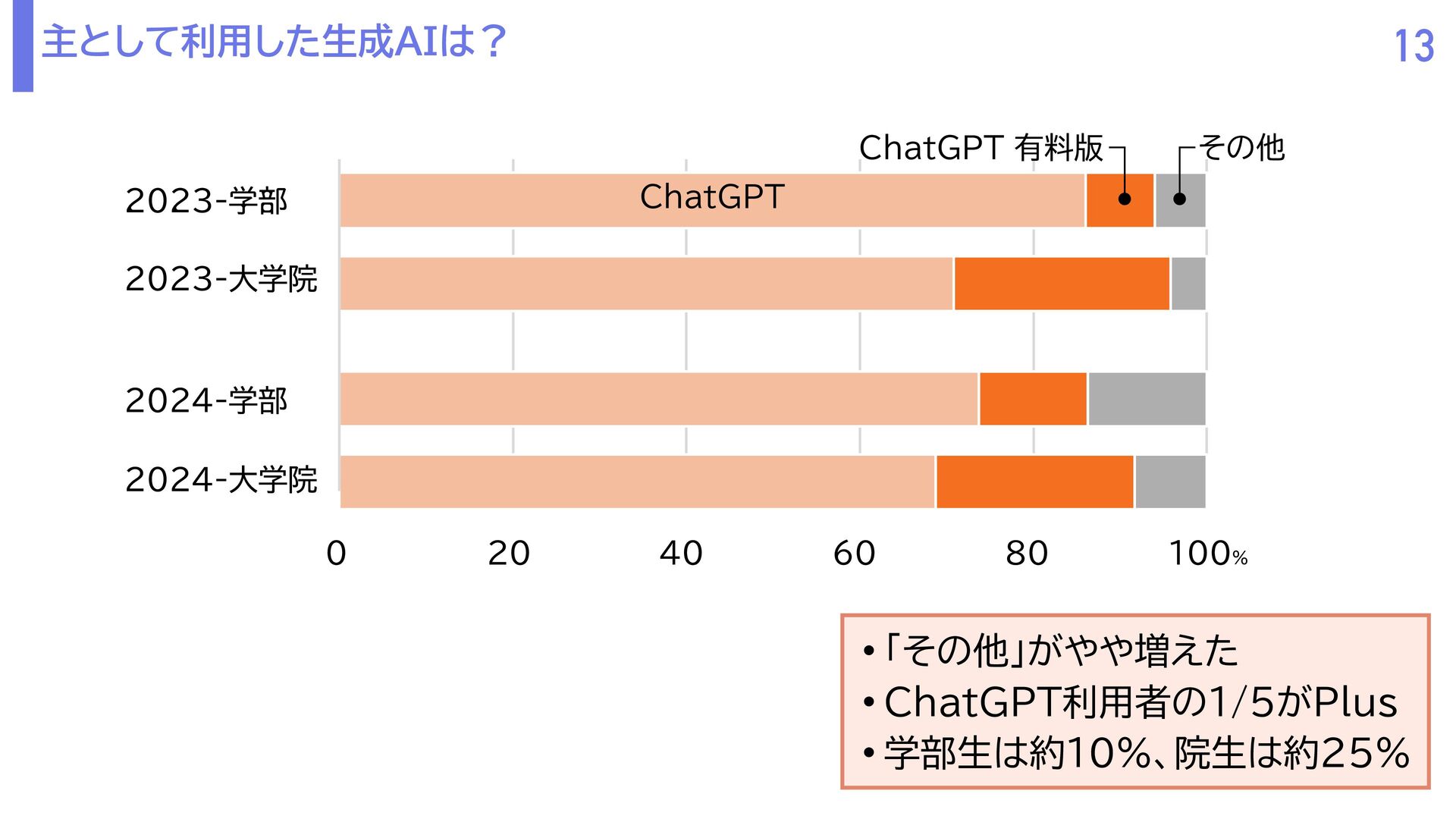 主として利用した生成AIは？

13

ChatGPT 有料版

その他

2023-学部

ChatGPT

2023-大学院

2024-学部

2024-大学院

0 20 40 60 80 100%

• 「その他」がやや増えた
• ChatGPT利用者の1/5がPlus
• 学部生は約10%、院生は約25%